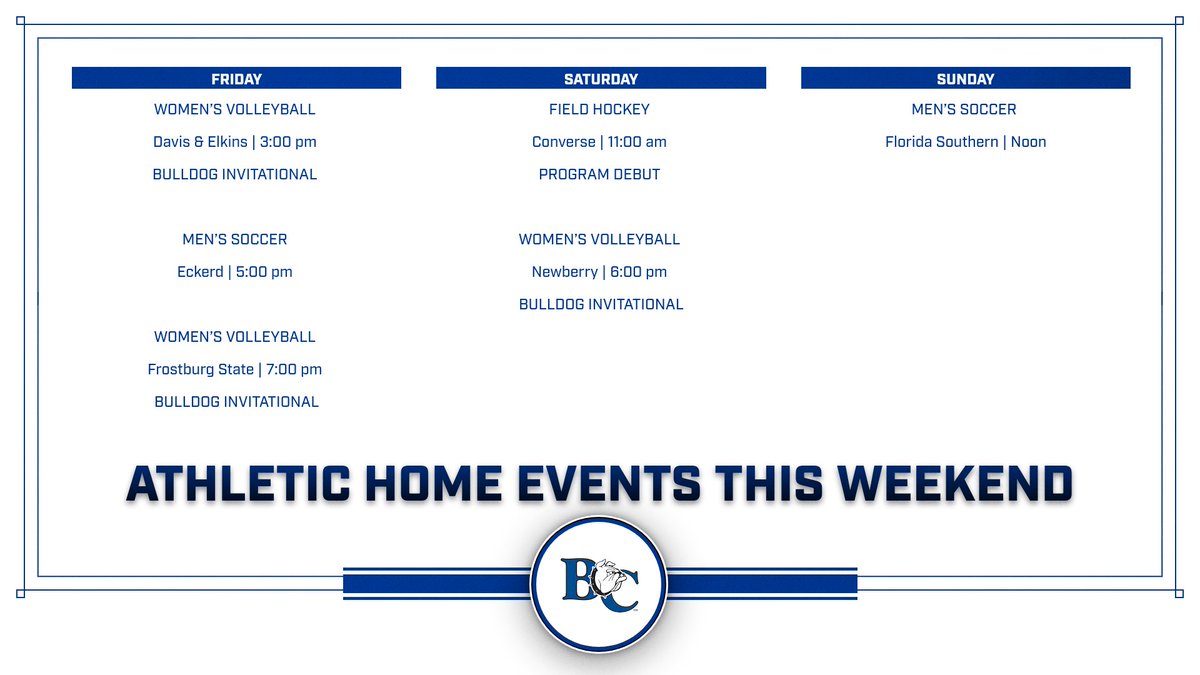 FRIDAY

WOMEN'S VOLLEYBALL

Davis & Elkins | 3:00 pm

BULLDOG INVITATIONAL

MEN'S SOCCER

Eckerd | 5:00 pm

WOMEN'S VOLLEYBALL

Frostburg State | 7:00 pm

BULLDOG INVITATIONAL

SATURDAY

FIELD HOCKEY

Converse | 11:00 am

PROGRAM DEBUT

WOMEN'S VOLLEYBALL

Newberry | 6:00 pm

BULLDOG INVITATIONAL

SUNDAY

MEN'S SOCCER

Florida Southern | Noon

ATHLETIC HOME EVENTS THIS WEEKEND

BC